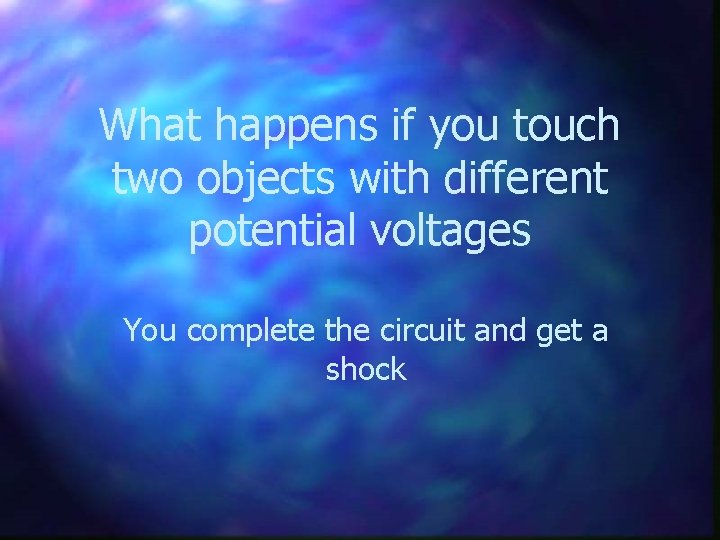 What happens if you touch two objects with different potential voltages

You complete the circuit and get a shock